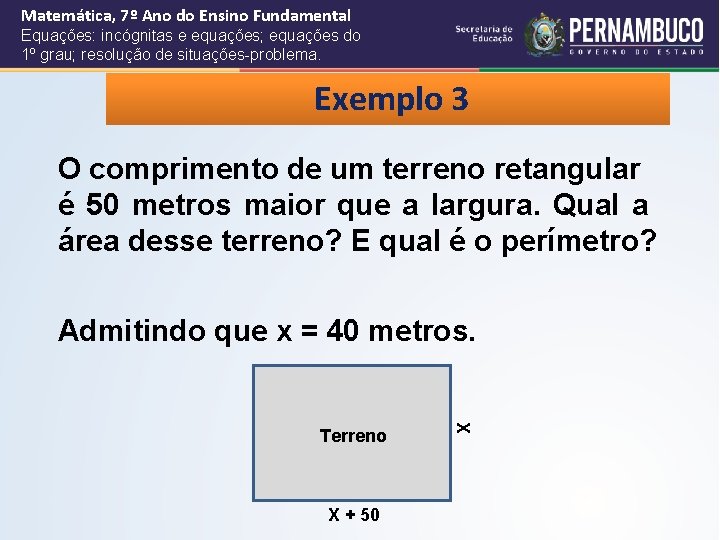 Matemática, 7º Ano do Ensino Fundamental
Equações: incógnitas e equações; equações do 1º grau; resolução de situações-problema.

Secretaria de Educação
PERNAMBUCO
GOVERNO DO ESTADO

Exemplo 3

O comprimento de um terreno retangular é 50 metros maior que a largura. Qual a área desse terreno? E qual é o perímetro?

Admitindo que x = 40 metros.

Terreno

X

X + 50